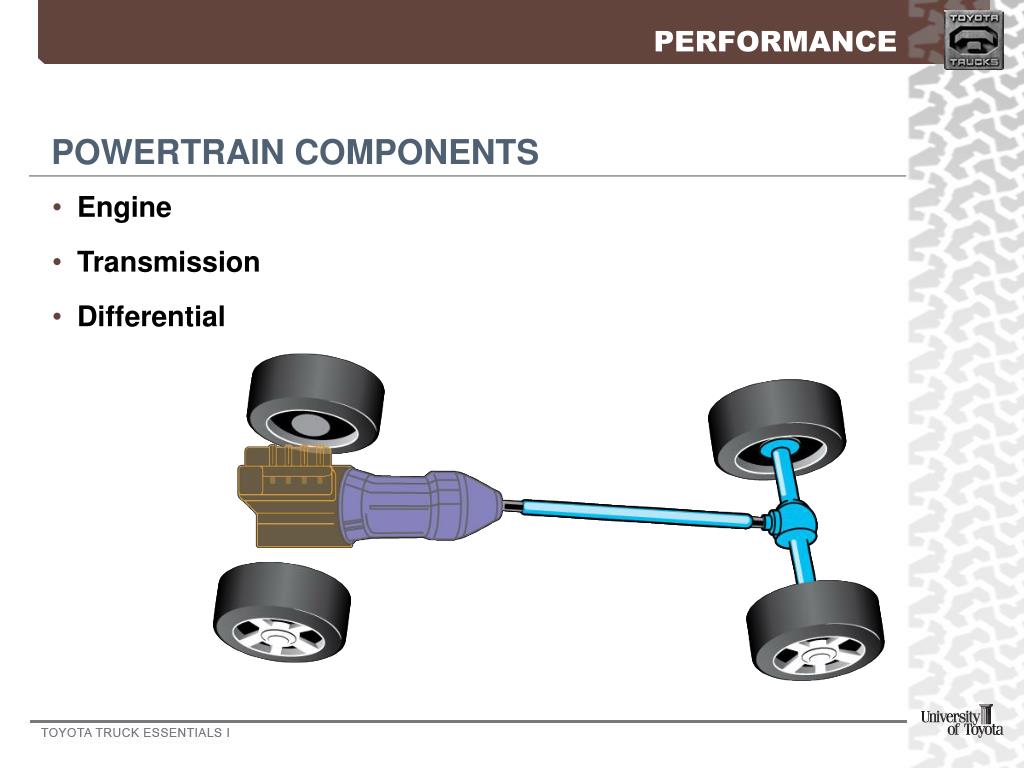 PERFORMANCE

TOYOTA TRUCKS

POWERTRAIN COMPONENTS

• Engine
• Transmission
• Differential

TOYOTA TRUCK ESSENTIALS I

University of Toyota